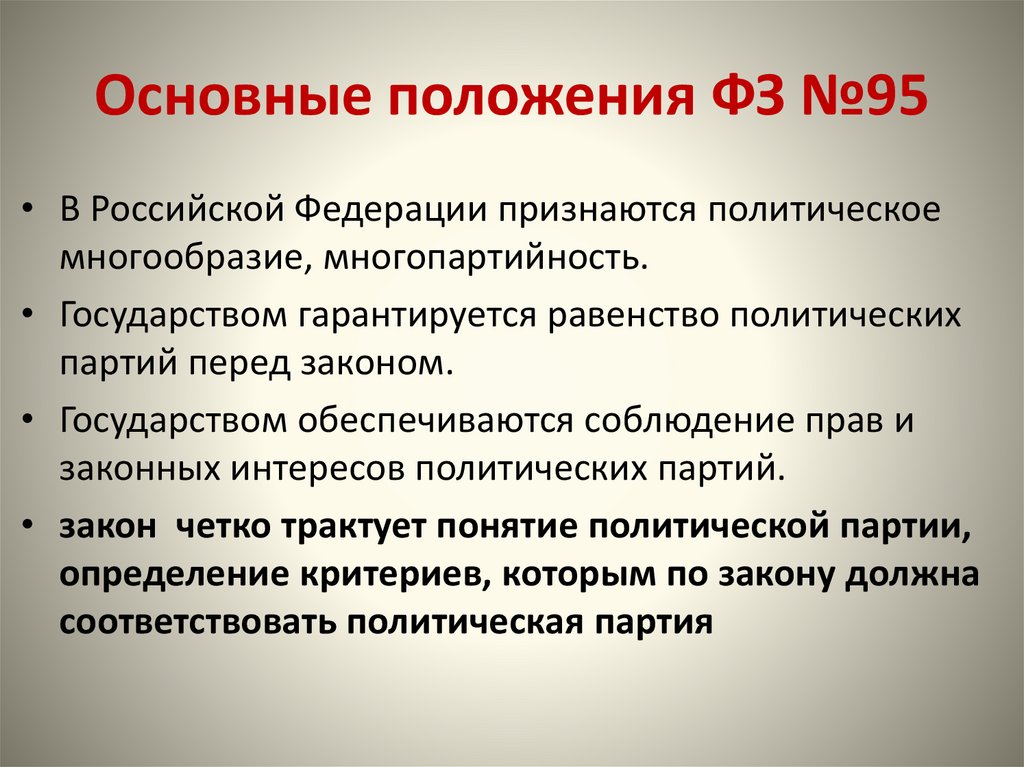 Основные положения ФЗ №95

• В Российской Федерации признаются политическое многообразие, многопартийность.
• Государством гарантируется равенство политических партий перед законом.
• Государством обеспечиваются соблюдение прав и законных интересов политических партий.
• закон четко трактует понятие политической партии, определение критериев, которым по закону должна соответствовать политическая партия